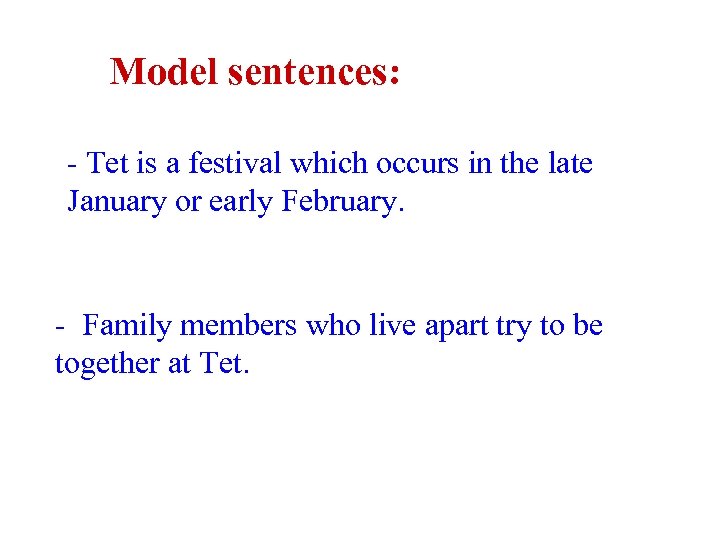 Model sentences:

- Tet is a festival which occurs in the late January or early February.

- Family members who live apart try to be together at Tet.